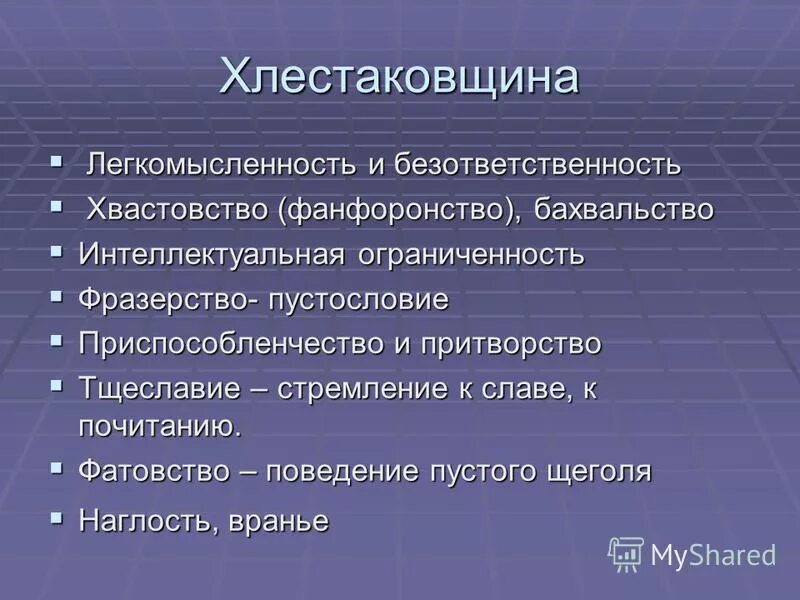 Хлестаковщина

▪ Легкомысленность и безответственность
▪ Хвастовство (фанфоронство), бахвальство
▪ Интеллектуальная ограниченность
▪ Фразерство- пустословие
▪ Приспособленчество и притворство
▪ Тщеславие – стремление к славе, к почитанию.
▪ Фатовство – поведение пустого щеголя
▪ Наглость, вранье

MyShared